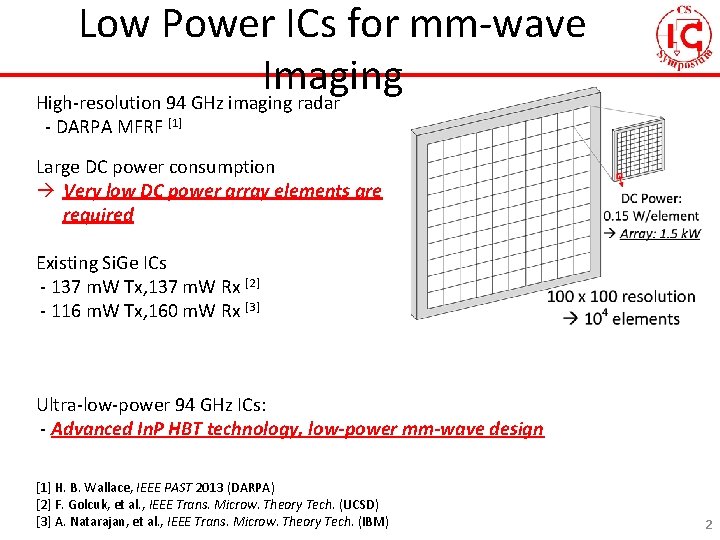 Low Power ICs for mm-wave Imaging

CS IC Symposium

High-resolution 94 GHz imaging radar
- DARPA MFRF $^{[1]}$

Large DC power consumption
→ Very low DC power array elements are required

Existing SiGe ICs
- 137 mW Tx,137 mW Rx $^{[2]}$
- 116 mW Tx,160 mW Rx $^{[3]}$

DC Power:
0.15 W/element
→ Array: 1.5 kW

100 x 100 resolution
→ $10^4$ elements

Ultra-low-power 94 GHz ICs:
- Advanced InP HBT technology, low-power mm-wave design

[1] H. B. Wallace, IEEE PAST 2013 (DARPA)
[2] F. Golcuk, et al., IEEE Trans. Microw. Theory Tech. (UCSD)
[3] A. Natarajan, et al., IEEE Trans. Microw. Theory Tech. (IBM)

2